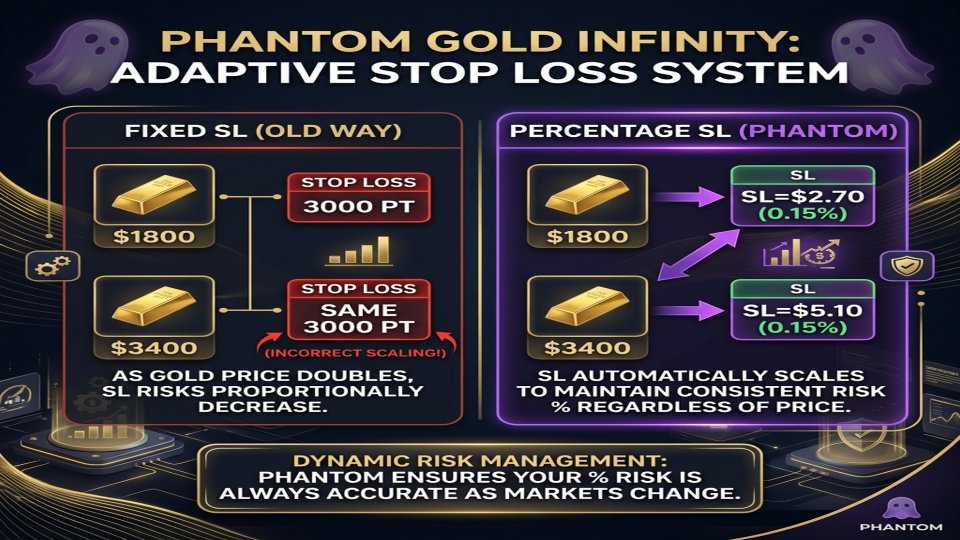 PHANTOM GOLD INFINITY: ADAPTIVE STOP LOSS SYSTEM

FIXED SL (OLD WAY)

$1800

STOP LOSS
3000 PT

$3400

STOP LOSS
SAME
3000 PT

(INCORRECT SCALING!)

AS GOLD PRICE DOUBLES, SL RISKS PROPORTIONALLY DECREASE.

PERCENTAGE SL (PHANTOM)

$1800

SL
SL=$2.70
(0.15%)

$3400

SL
SL=$5.10
(0.15%)

SL AUTOMATICALLY SCALES TO MAINTAIN CONSISTENT RISK % REGARDLESS OF PRICE.

DYNAMIC RISK MANAGEMENT:
PHANTOM ENSURES YOUR % RISK IS ALWAYS ACCURATE AS MARKETS CHANGE.

PHANTOM